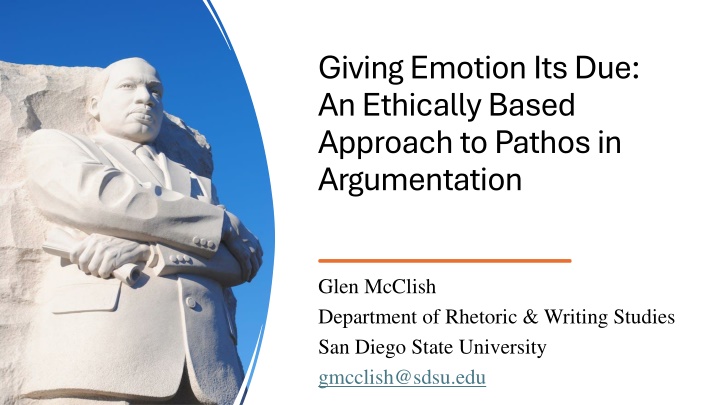 Giving Emotion Its Due: An Ethically Based Approach to Pathos in Argumentation

Glen McClish
Department of Rhetoric & Writing Studies
San Diego State University
gmcclish@sdsu.edu